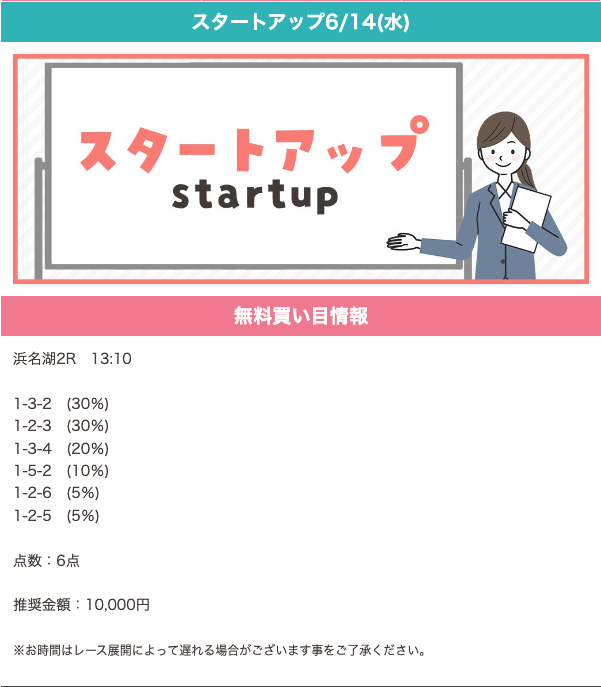 スタートアップ6/14(水)

スタートアップ
startup

無料買い目情報

浜名湖2R　13:10

1-3-2　(30%)
1-2-3　(30%)
1-3-4　(20%)
1-5-2　(10%)
1-2-6　(5%)
1-2-5　(5%)

点数：6点

推奨金額：10,000円

※お時間はレース展開によって遅れる場合がございます事をご了承ください。